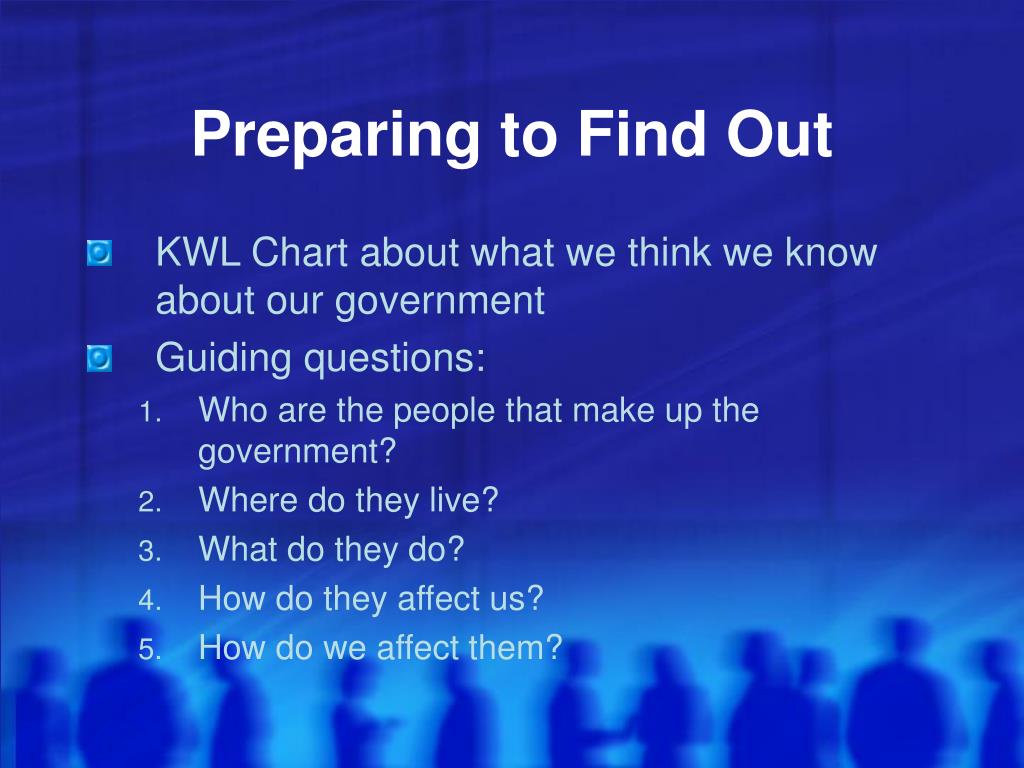 Preparing to Find Out

KWL Chart about what we think we know about our government

Guiding questions:

1. Who are the people that make up the government?
2. Where do they live?
3. What do they do?
4. How do they affect us?
5. How do we affect them?